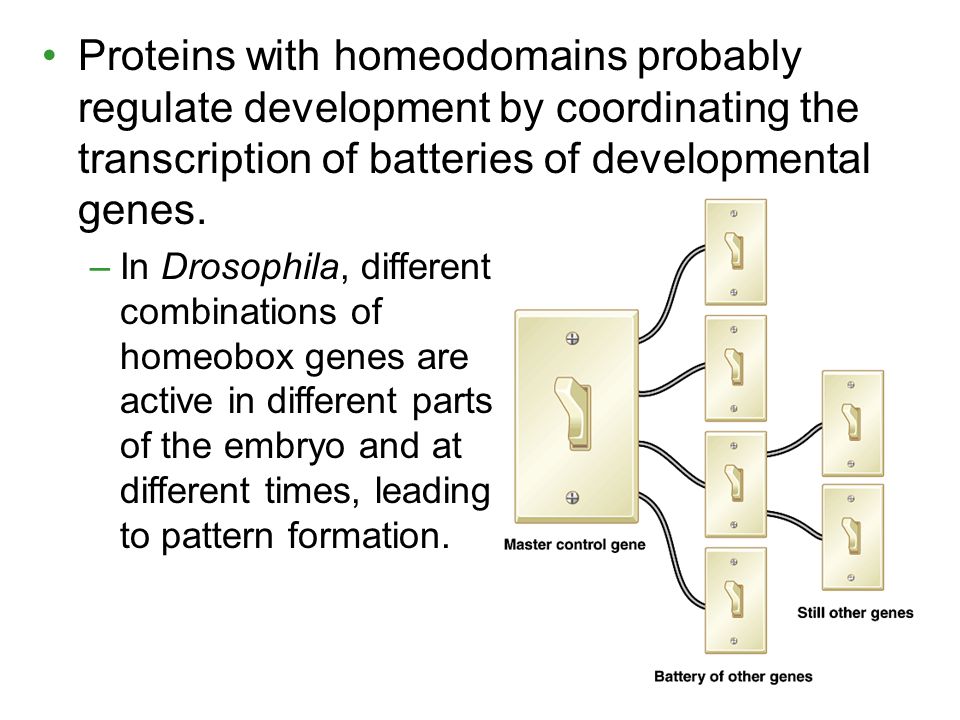 • Proteins with homeodomains probably regulate development by coordinating the transcription of batteries of developmental genes.

– In Drosophila, different combinations of homeobox genes are active in different parts of the embryo and at different times, leading to pattern formation.

Master control gene

Still other genes

Battery of other genes